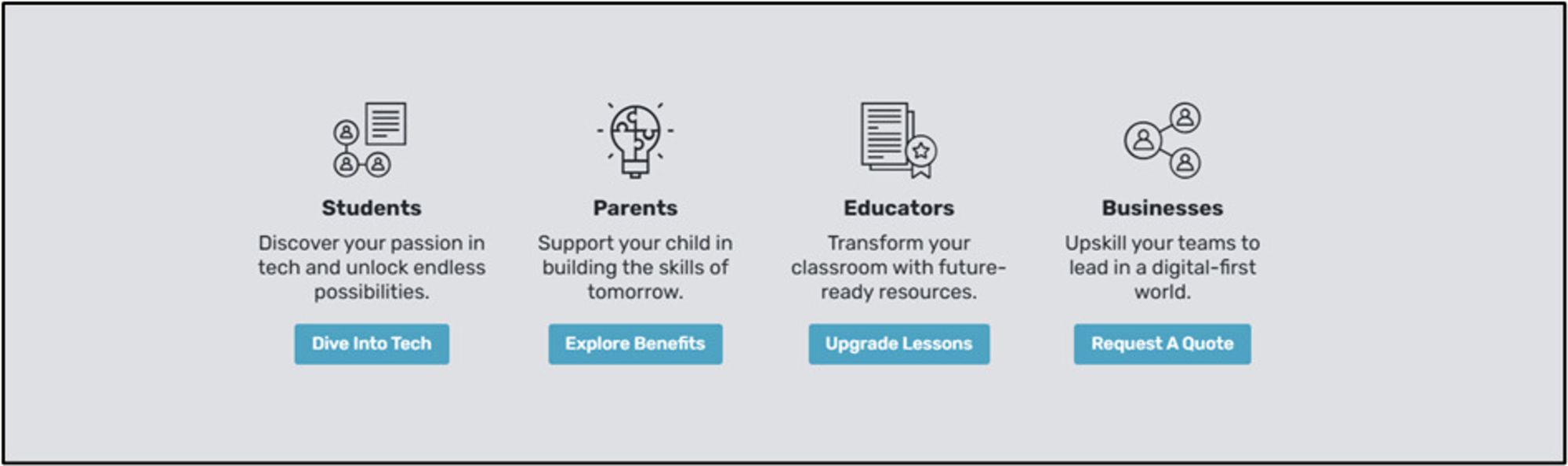 Students

Discover your passion in tech and unlock endless possibilities.

Dive Into Tech

Parents

Support your child in building the skills of tomorrow.

Explore Benefits

Educators

Transform your classroom with future-ready resources.

Upgrade Lessons

Businesses

Upskill your teams to lead in a digital-first world.

Request A Quote